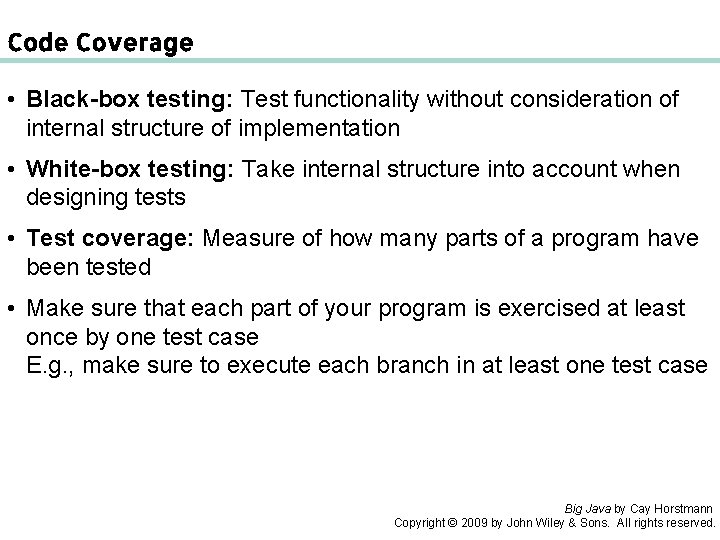 Code Coverage

• Black-box testing: Test functionality without consideration of internal structure of implementation

• White-box testing: Take internal structure into account when designing tests

• Test coverage: Measure of how many parts of a program have been tested

• Make sure that each part of your program is exercised at least once by one test case
E.g., make sure to execute each branch in at least one test case

Big Java by Cay Horstmann
Copyright © 2009 by John Wiley & Sons. All rights reserved.